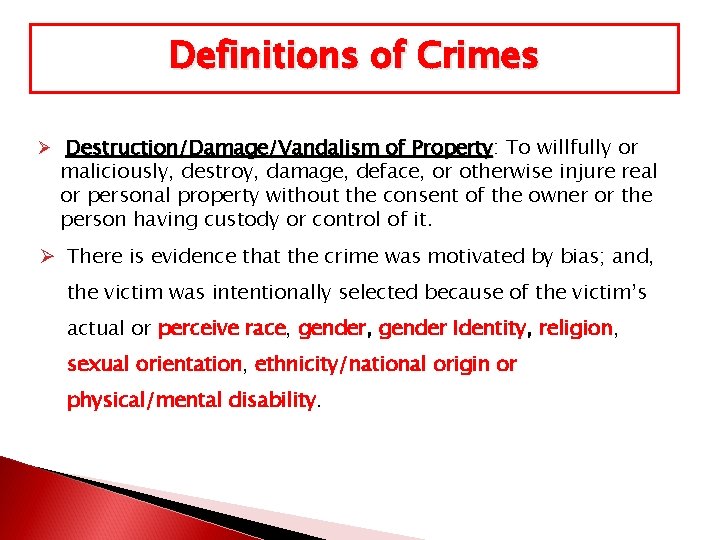 Definitions of Crimes

➢ Destruction/Damage/Vandalism of Property: To willfully or maliciously, destroy, damage, deface, or otherwise injure real or personal property without the consent of the owner or the person having custody or control of it.

➢ There is evidence that the crime was motivated by bias; and, the victim was intentionally selected because of the victim's actual or perceive race, gender, gender Identity, religion, sexual orientation, ethnicity/national origin or physical/mental disability.